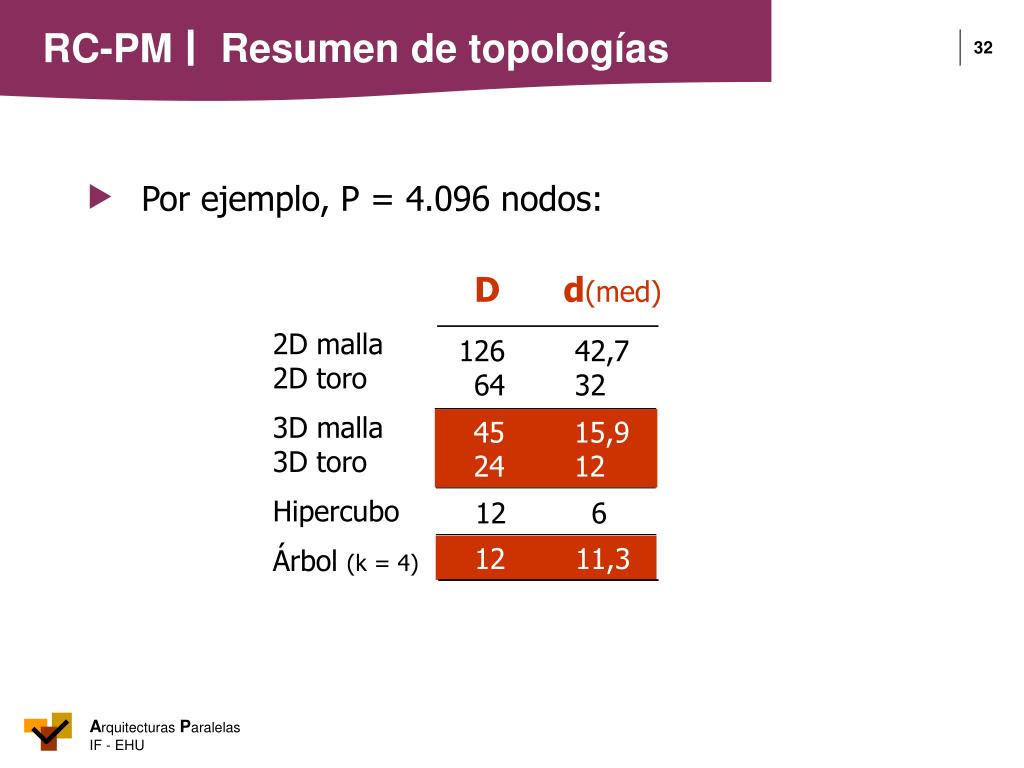 RC-PM | Resumen de topologías

32

Por ejemplo, P = 4.096 nodos:

| | D | d(med) |
|---|---|---|
| 2D malla | 126 | 42,7 |
| 2D toro | 64 | 32 |
| 3D malla | 45 | 15,9 |
| 3D toro | 24 | 12 |
| Hipercubo | 12 | 6 |
| Árbol (k = 4) | 12 | 11,3 |

Arquitecturas Paralelas
IF - EHU